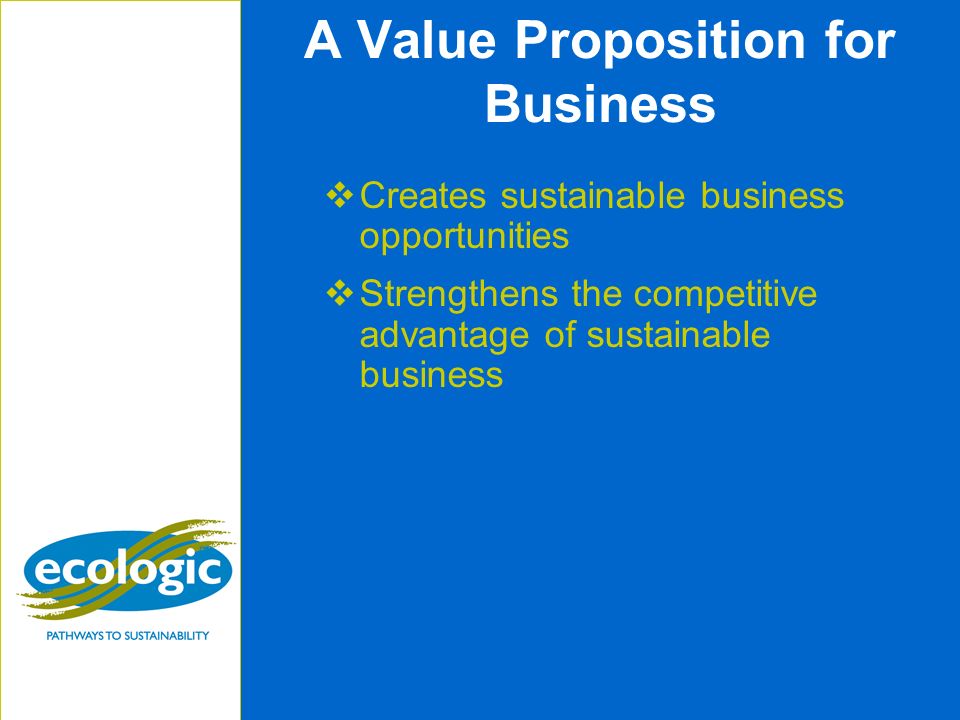 A Value Proposition for Business

❖ Creates sustainable business opportunities

❖ Strengthens the competitive advantage of sustainable business

ecologic

PATHWAYS TO SUSTAINABILITY